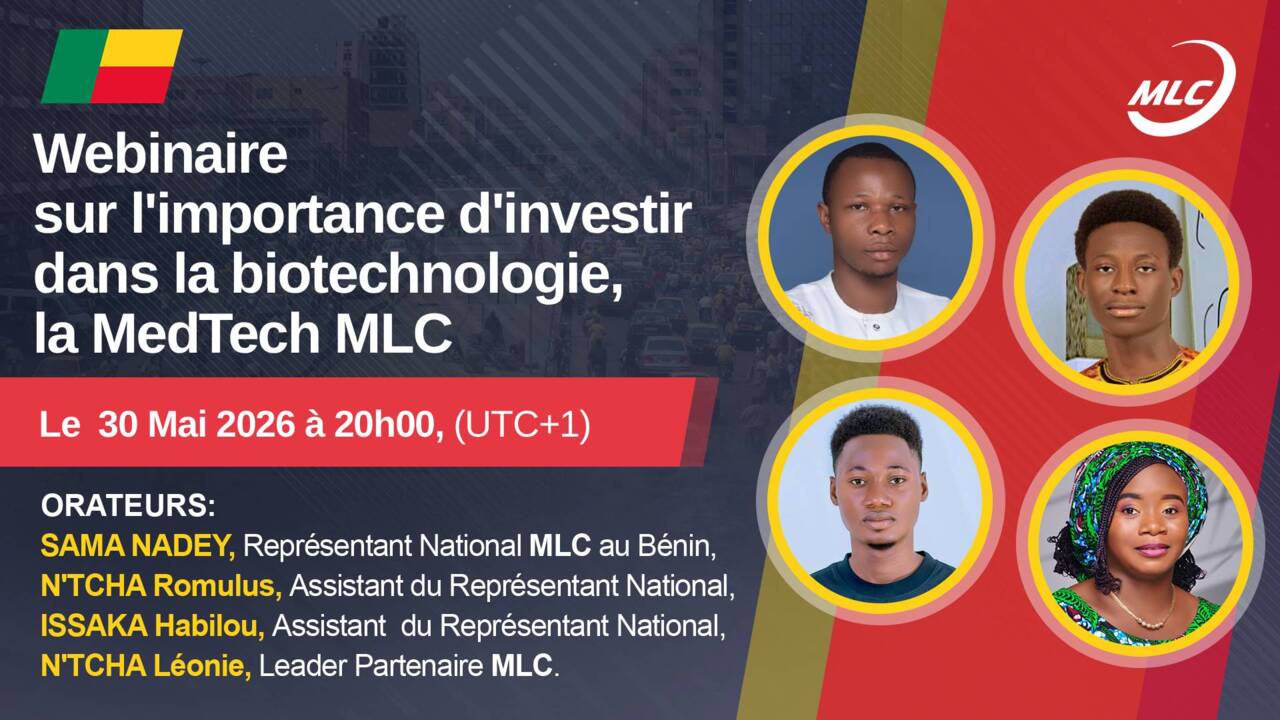 MLC

Webinaire sur l'importance d'investir dans la biotechnologie, la MedTech MLC

Le 30 Mai 2026 à 20h00, (UTC+1)

ORATEURS:
SAMA NADEY, Représentant National MLC au Bénin,
N'TCHA Romulus, Assistant du Représentant National,
ISSAKA Habilou, Assistant du Représentant National,
N'TCHA Léonie, Leader Partenaire MLC.